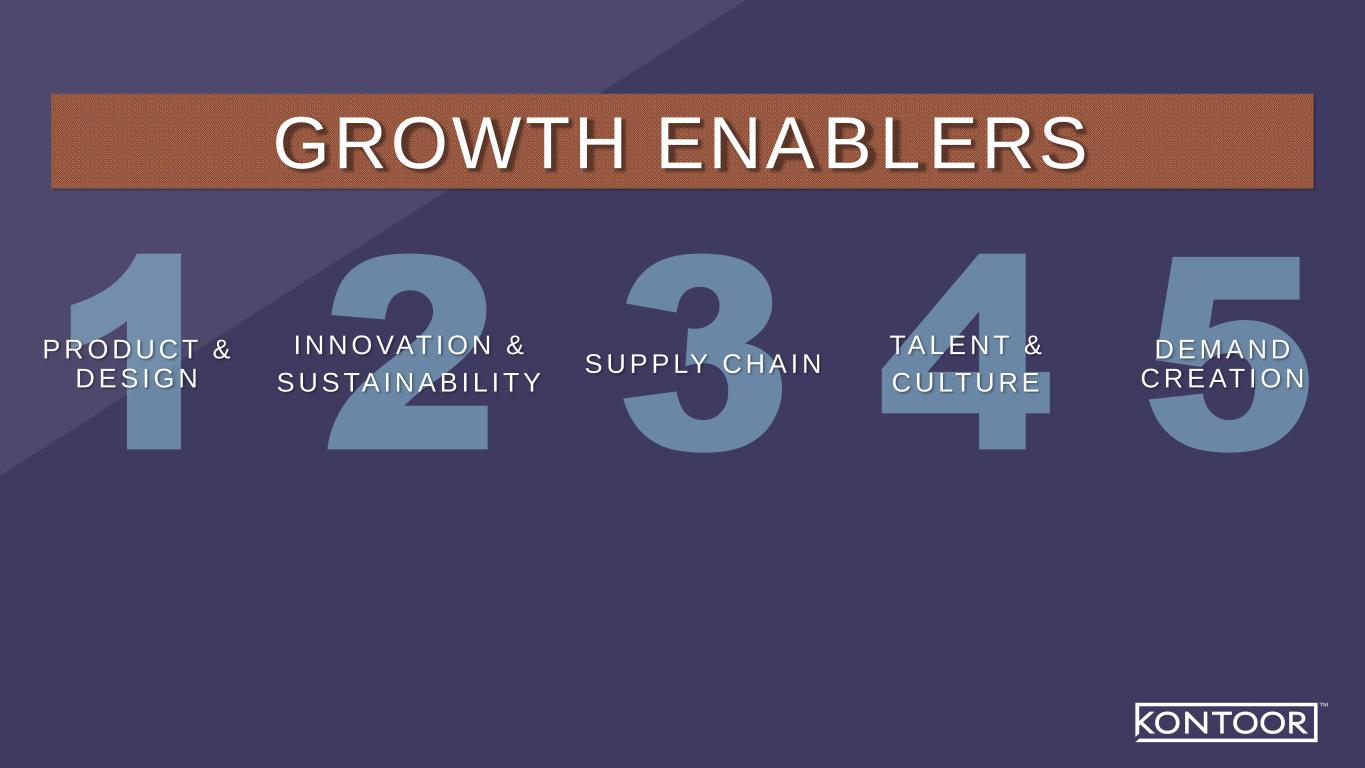 GROWTH ENABLERS

1 PRODUCT & DESIGN

2 INNOVATION & SUSTAINABILITY

3 SUPPLY CHAIN

4 TALENT & CULTURE

5 DEMAND CREATION

KONTOOR™